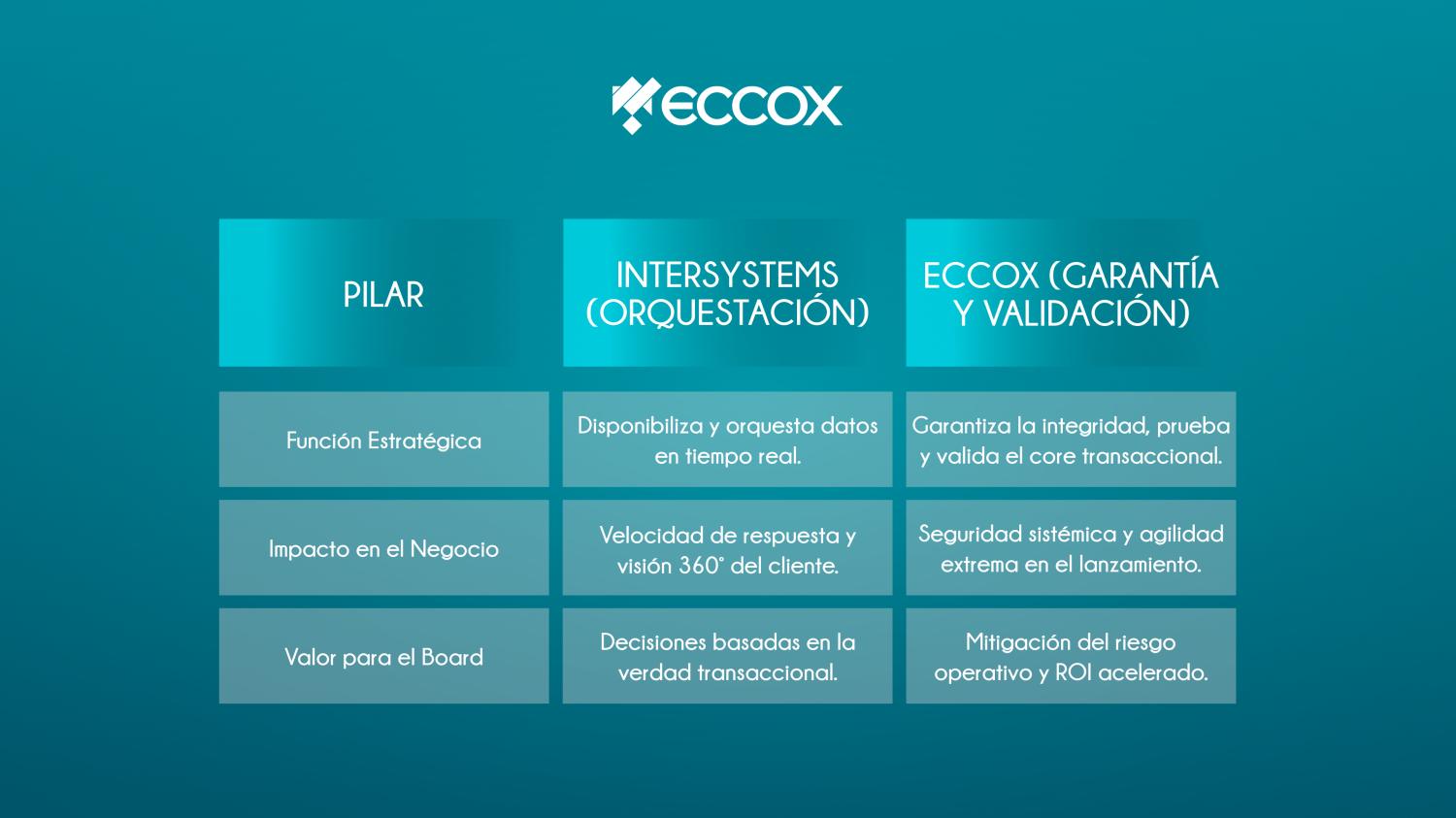 ECCOX

| PILAR | INTERSYSTEMS (ORQUESTACIÓN) | ECCOX (GARANTÍA Y VALIDACIÓN) |
|---|---|---|
| Función Estratégica | Disponibiliza y orquesta datos en tiempo real. | Garantiza la integridad, prueba y valida el core transaccional. |
| Impacto en el Negocio | Velocidad de respuesta y visión 360° del cliente. | Seguridad sistémica y agilidad extrema en el lanzamiento. |
| Valor para el Board | Decisiones basadas en la verdad transaccional. | Mitigación del riesgo operativo y ROI acelerado. |